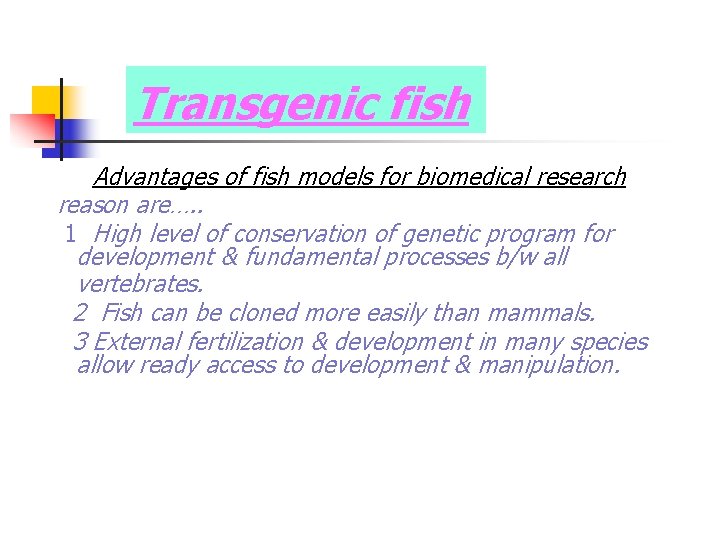 Transgenic fish

Advantages of fish models for biomedical research

reason are…..

1 High level of conservation of genetic program for development & fundamental processes b/w all vertebrates.

2 Fish can be cloned more easily than mammals.

3 External fertilization & development in many species allow ready access to development & manipulation.